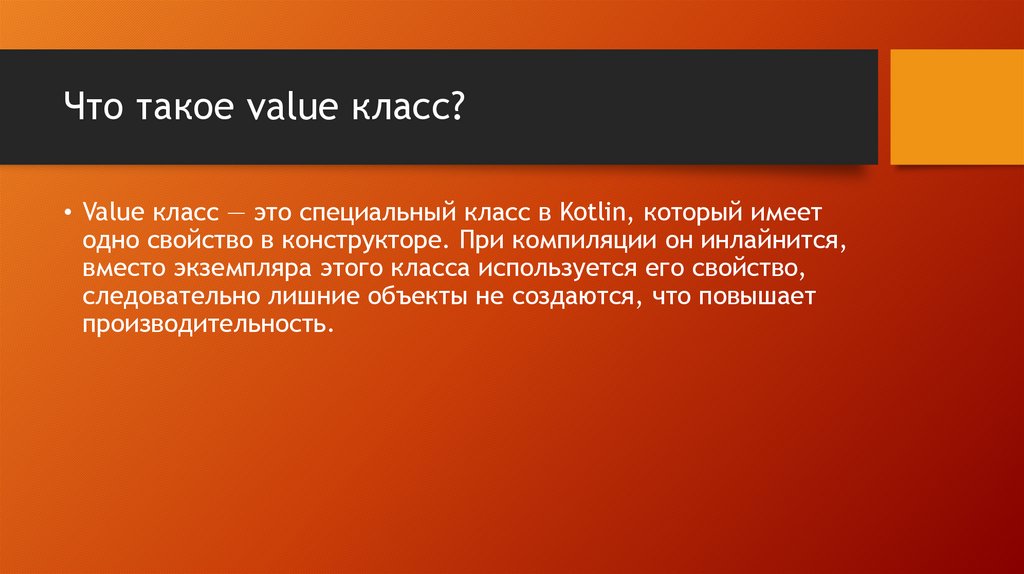 Что такое value класс?

• Value класс — это специальный класс в Kotlin, который имеет одно свойство в конструкторе. При компиляции он инлайнится, вместо экземпляра этого класса используется его свойство, следовательно лишние объекты не создаются, что повышает производительность.